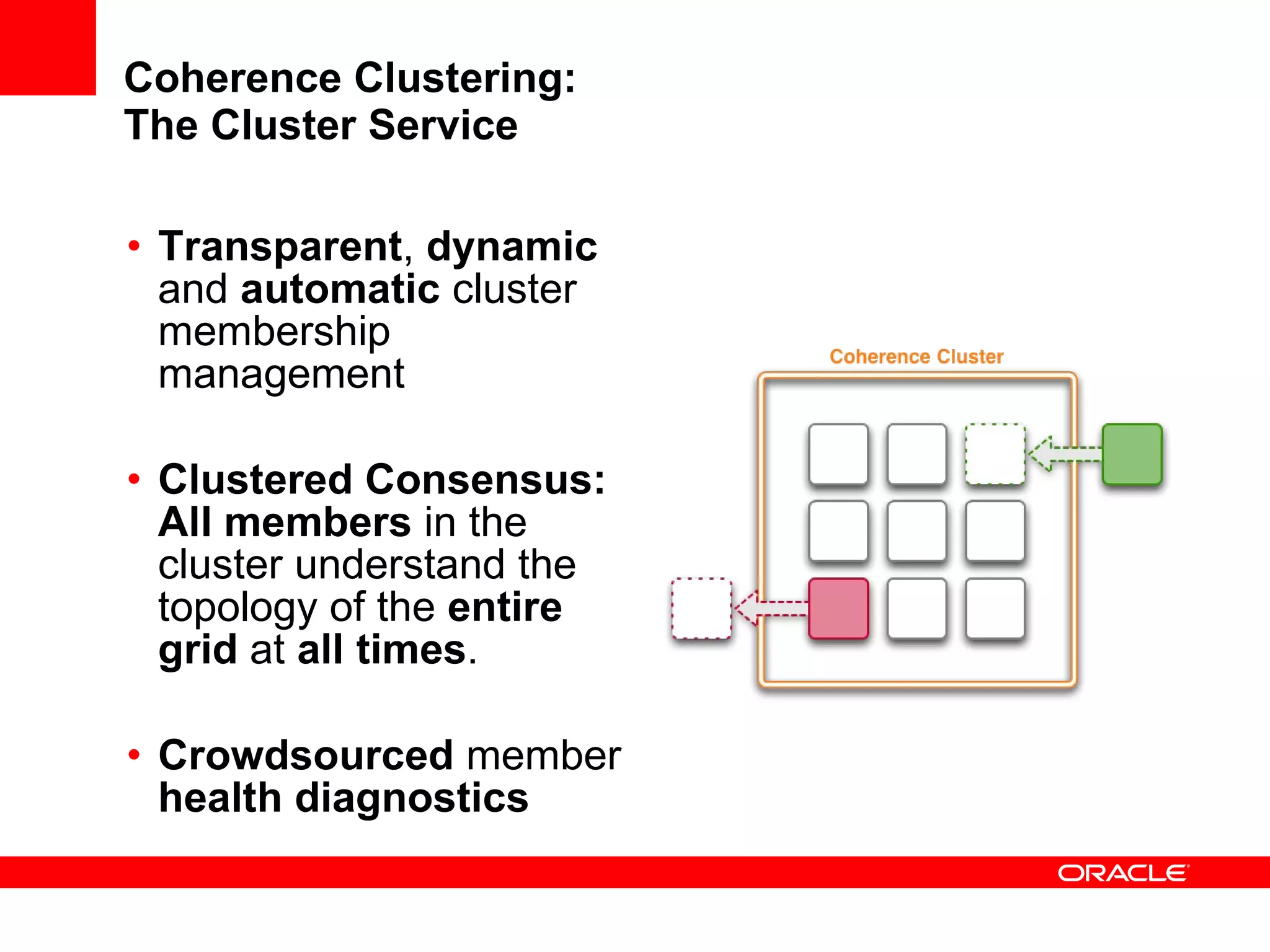 Coherence Clustering:
The Cluster Service

• Transparent, dynamic and automatic cluster membership management

• Clustered Consensus: All members in the cluster understand the topology of the entire grid at all times.

• Crowdsourced member health diagnostics

Coherence Cluster

ORACLE